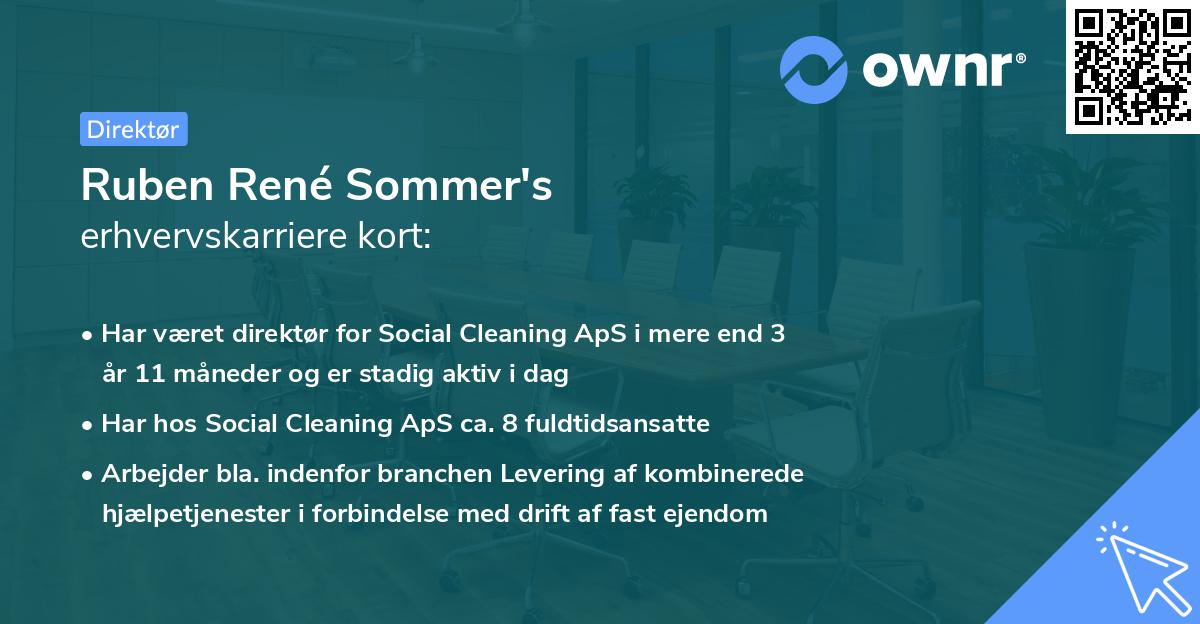 ownr®

Direktør

Ruben René Sommer's
erhvervskarriere kort:

• Har været direktør for Social Cleaning ApS i mere end 3 år 11 måneder og er stadig aktiv i dag

• Har hos Social Cleaning ApS ca. 8 fuldtidsansatte

• Arbejder bla. indenfor branchen Levering af kombinerede hjælpetjenester i forbindelse med drift af fast ejendom